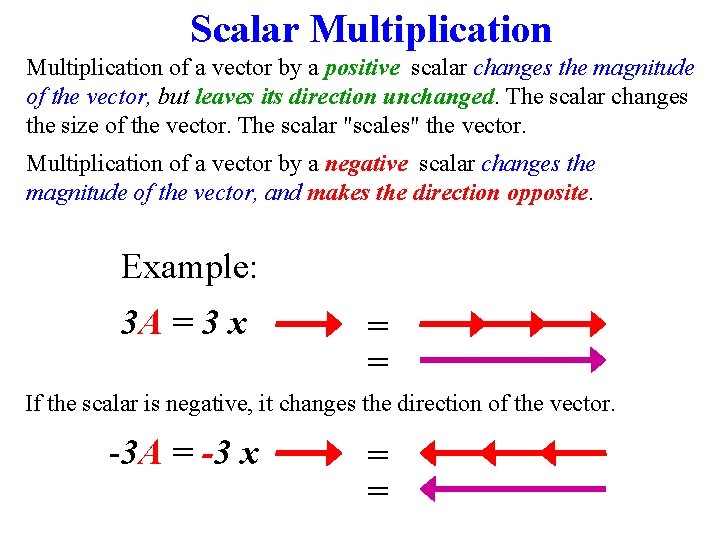 Scalar Multiplication

Multiplication of a vector by a positive scalar changes the magnitude of the vector, but leaves its direction unchanged. The scalar changes the size of the vector. The scalar "scales" the vector.

Multiplication of a vector by a negative scalar changes the magnitude of the vector, and makes the direction opposite.

Example:

3A = 3 x =

=

If the scalar is negative, it changes the direction of the vector.

-3A = -3 x =

=